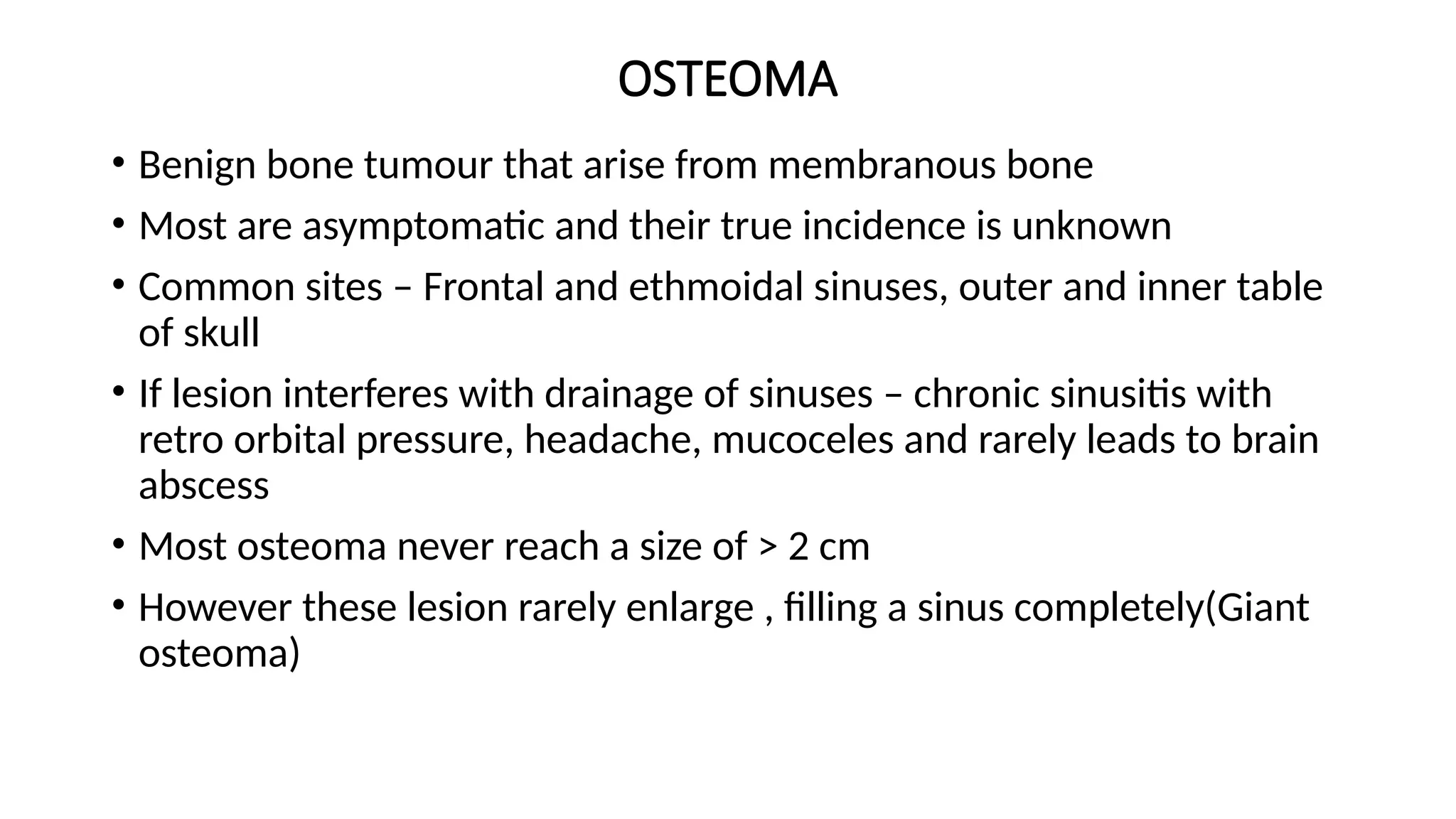 OSTEOMA

• Benign bone tumour that arise from membranous bone
• Most are asymptomatic and their true incidence is unknown
• Common sites – Frontal and ethmoidal sinuses, outer and inner table of skull
• If lesion interferes with drainage of sinuses – chronic sinusitis with retro orbital pressure, headache, mucoceles and rarely leads to brain abscess
• Most osteoma never reach a size of > 2 cm
• However these lesion rarely enlarge , filling a sinus completely(Giant osteoma)